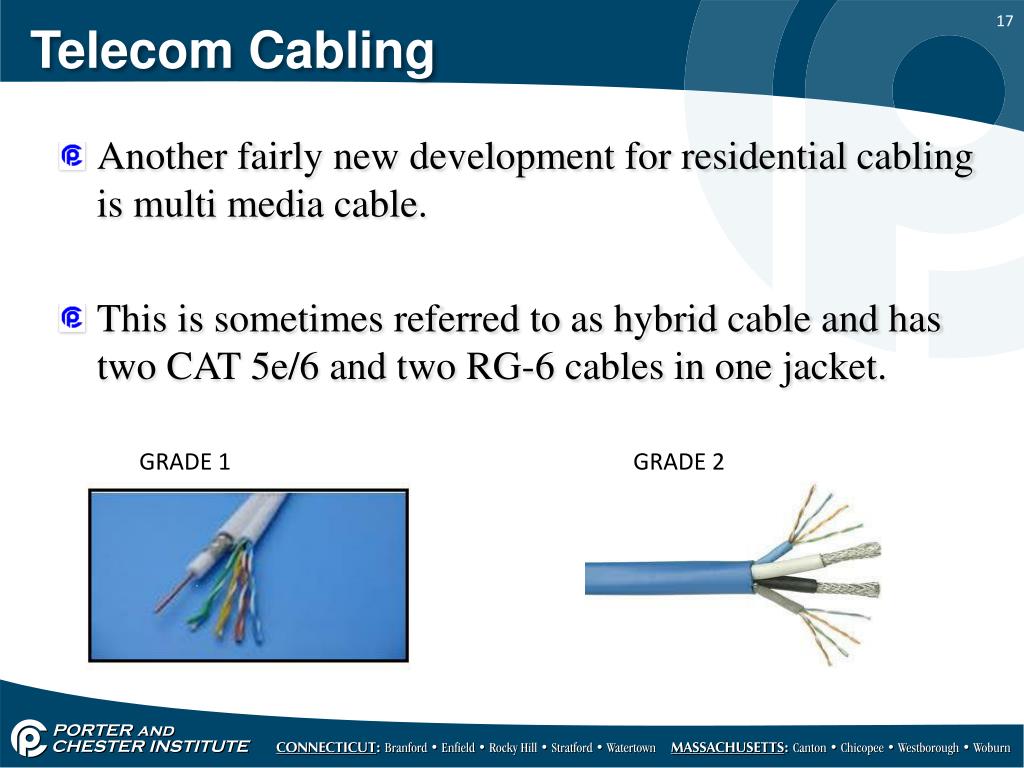 17

Telecom Cabling

Another fairly new development for residential cabling is multi media cable.

This is sometimes referred to as hybrid cable and has two CAT 5e/6 and two RG-6 cables in one jacket.

GRADE 1

GRADE 2

PORTER AND CHESTER INSTITUTE

CONNECTICUT: Branford • Enfield • Rocky Hill • Stratford • Watertown MASSACHUSETTS: Canton • Chicopee • Westborough • Woburn